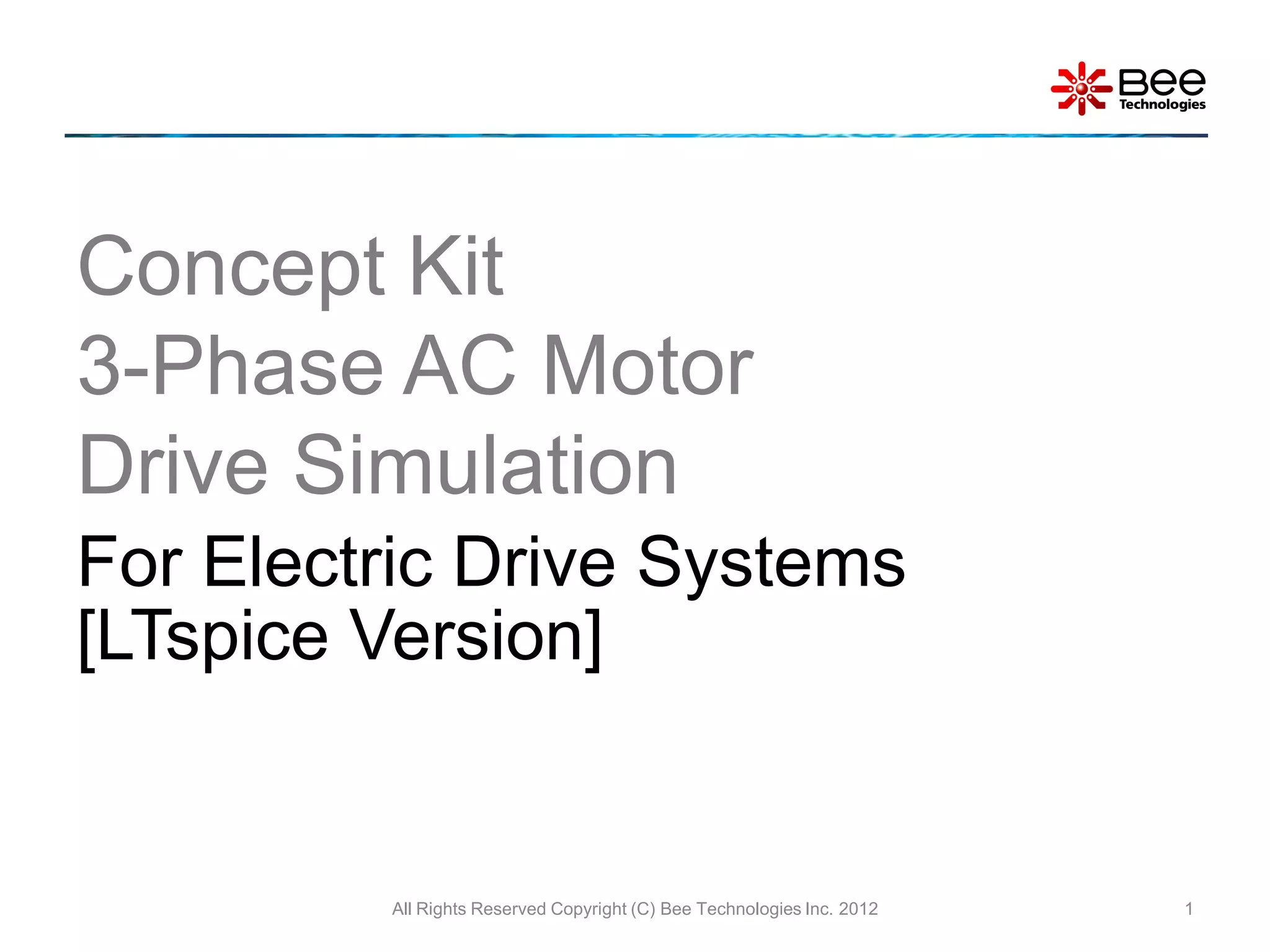 Bee Technologies

Concept Kit
3-Phase AC Motor
Drive Simulation

For Electric Drive Systems
[LTspice Version]

All Rights Reserved Copyright (C) Bee Technologies Inc. 2012

1